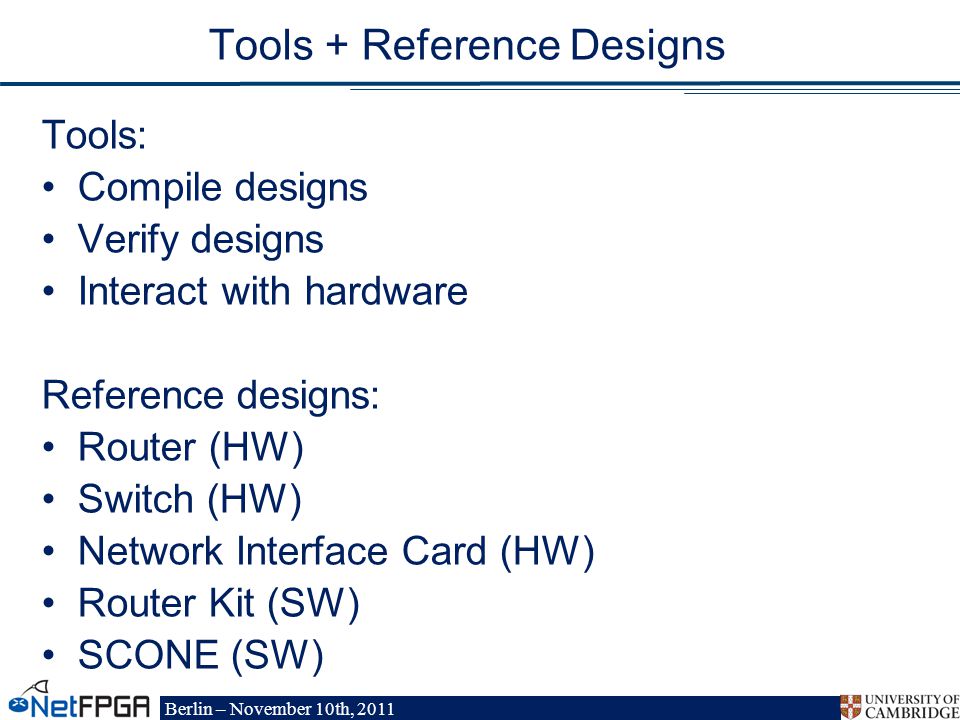 Tools + Reference Designs

Tools:
• Compile designs
• Verify designs
• Interact with hardware

Reference designs:
• Router (HW)
• Switch (HW)
• Network Interface Card (HW)
• Router Kit (SW)
• SCONE (SW)

NetFPGA Berlin – November 10th, 2011

UNIVERSITY OF CAMBRIDGE